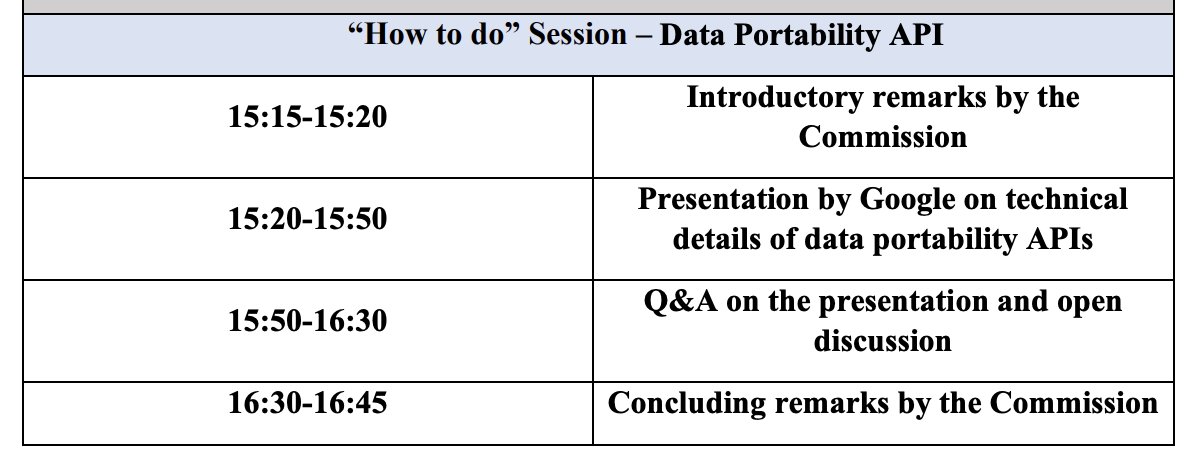 | “How to do” Session – Data Portability API | |
|---|---|
| 15:15-15:20 | Introductory remarks by the Commission |
| 15:20-15:50 | Presentation by Google on technical details of data portability APIs |
| 15:50-16:30 | Q&A on the presentation and open discussion |
| 16:30-16:45 | Concluding remarks by the Commission |